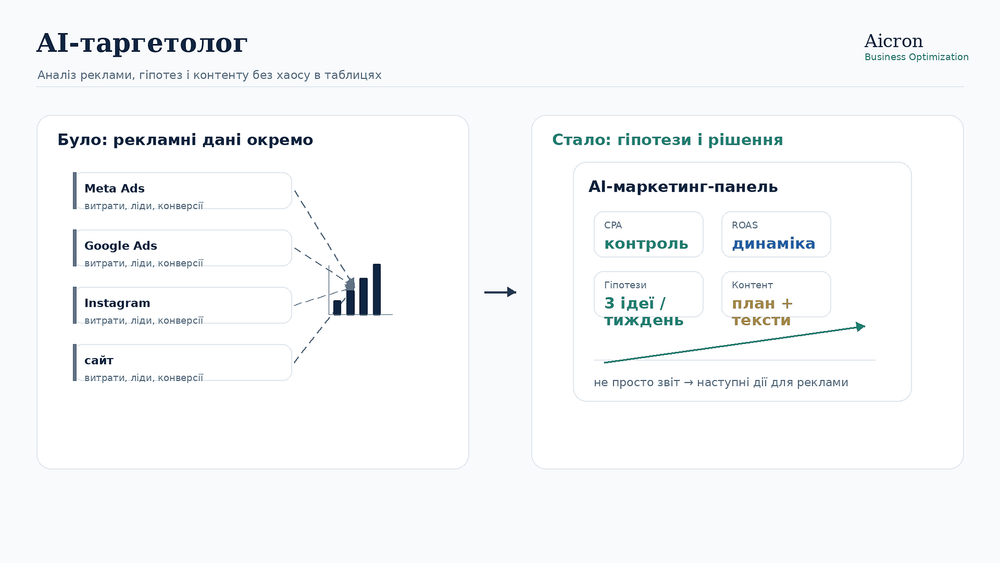 AI-таргетолог

Аналіз реклами, гіпотез і контенту без хаосу в таблицях

Aicron
Business Optimization

Було: рекламні дані окремо

Meta Ads
витрати, ліди, конверсії

Google Ads
витрати, ліди, конверсії

Instagram
витрати, ліди, конверсії

сайт
витрати, ліди, конверсії

Стало: гіпотези і рішення

AI-маркетинг-панель

CPA
контроль

ROAS
динаміка

Гіпотези
3 ідеї / тиждень

Контент
план + тексти

не просто звіт → наступні дії для реклами